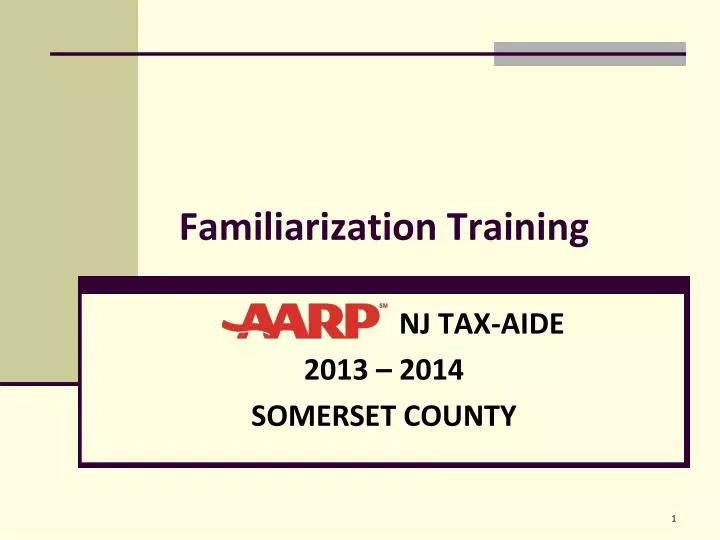 Familiarization Training

AARP℠ NJ TAX-AIDE
2013 – 2014
SOMERSET COUNTY

1